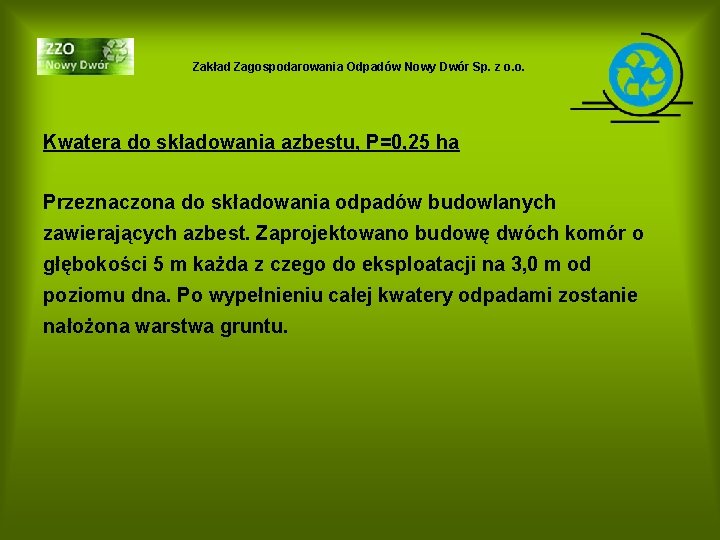 ZZO
Nowy Dwór

Zakład Zagospodarowania Odpadów Nowy Dwór Sp. z o.o.

Kwatera do składowania azbestu, P=0,25 ha

Przeznaczona do składowania odpadów budowlanych zawierających azbest. Zaprojektowano budowę dwóch komór o głębokości 5 m każda z czego do eksploatacji na 3,0 m od poziomu dna. Po wypełnieniu całej kwatery odpadami zostanie nałożona warstwa gruntu.